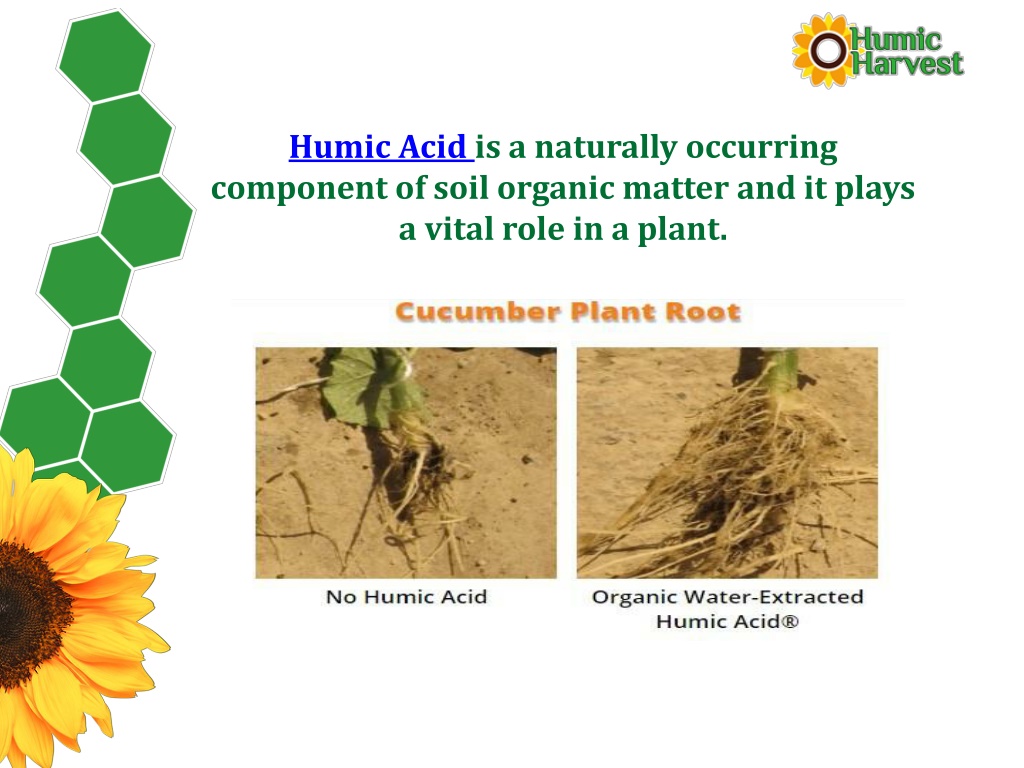 Humic Harvest

Humic Acid is a naturally occurring component of soil organic matter and it plays a vital role in a plant.

Cucumber Plant Root

No Humic Acid

Organic Water-Extracted Humic Acid®